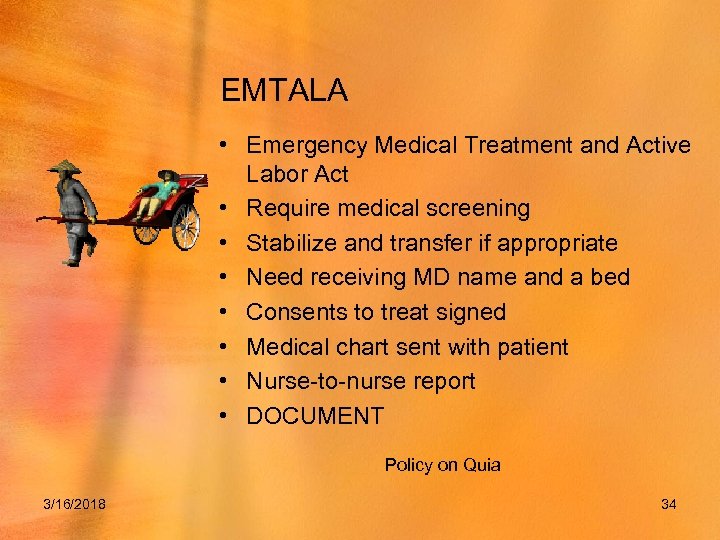 EMTALA

• Emergency Medical Treatment and Active Labor Act
• Require medical screening
• Stabilize and transfer if appropriate
• Need receiving MD name and a bed
• Consents to treat signed
• Medical chart sent with patient
• Nurse-to-nurse report
• DOCUMENT

Policy on Quia

3/16/2018

34